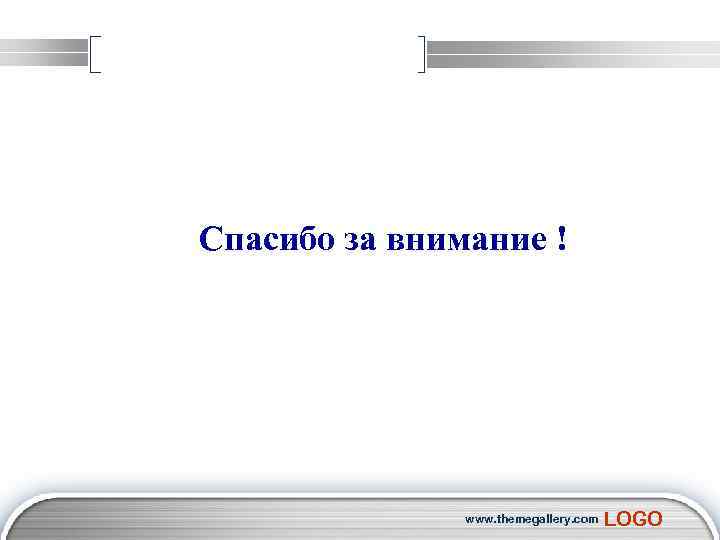 Спасибо за внимание !

www.themegallery.com LOGO